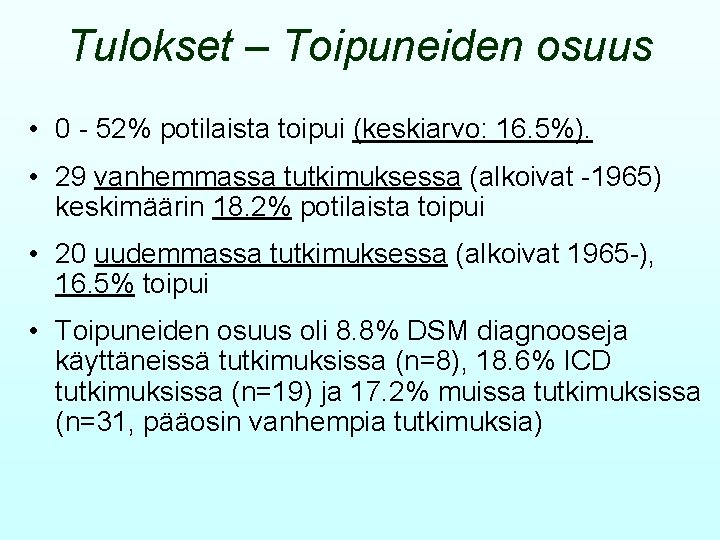 Tulokset – Toipuneiden osuus

• 0 - 52% potilaista toipui (keskiarvo: 16.5%).

• 29 vanhemmassa tutkimuksessa (alkoivat -1965) keskimäärin 18.2% potilaista toipui

• 20 uudemmassa tutkimuksessa (alkoivat 1965-), 16.5% toipui

• Toipuneiden osuus oli 8.8% DSM diagnooseja käyttäneissä tutkimuksissa (n=8), 18.6% ICD tutkimuksissa (n=19) ja 17.2% muissa tutkimuksissa (n=31, pääosin vanhempia tutkimuksia)